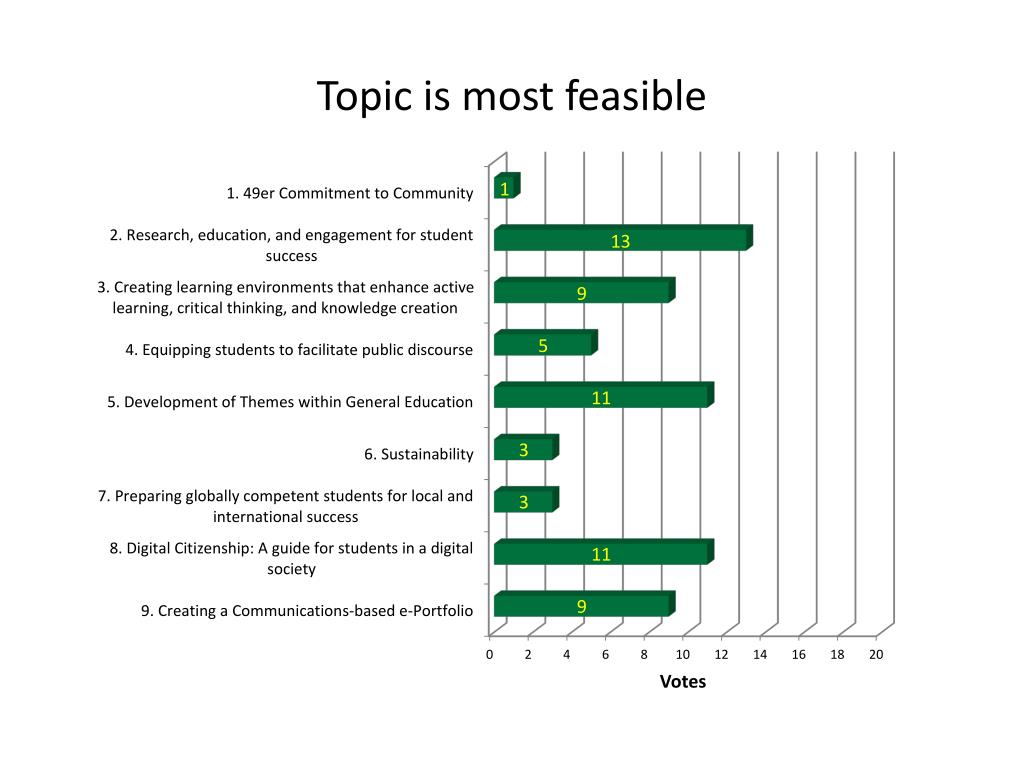 Topic is most feasible

1. 49er Commitment to Community
1

2. Research, education, and engagement for student success
13

3. Creating learning environments that enhance active learning, critical thinking, and knowledge creation
9

4. Equipping students to facilitate public discourse
5

5. Development of Themes within General Education
11

6. Sustainability
3

7. Preparing globally competent students for local and international success
3

8. Digital Citizenship: A guide for students in a digital society
11

9. Creating a Communications-based e-Portfolio
9

0 2 4 6 8 10 12 14 16 18 20

Votes